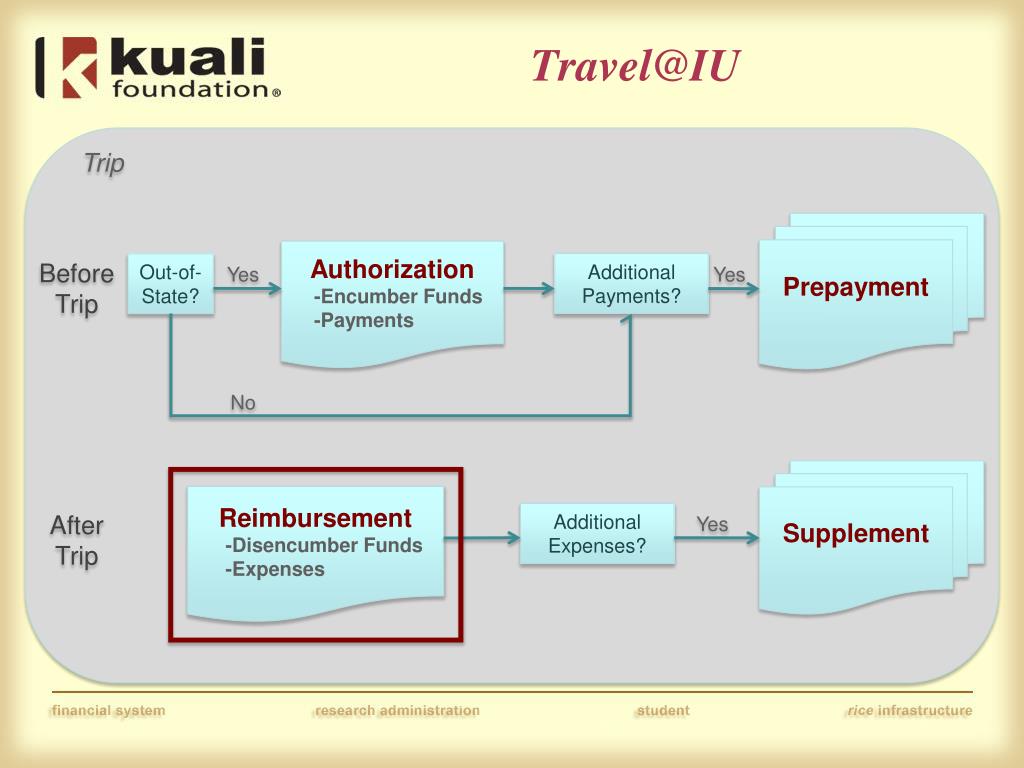 kuali foundation®

Travel@IU

Trip

Before Trip

Out-of-State?

Yes

Authorization
-Encumber Funds
-Payments

Additional Payments?

Yes

Prepayment

No

After Trip

Reimbursement
-Disencumber Funds
-Expenses

Additional Expenses?

Yes

Supplement

financial system research administration student rice infrastructure